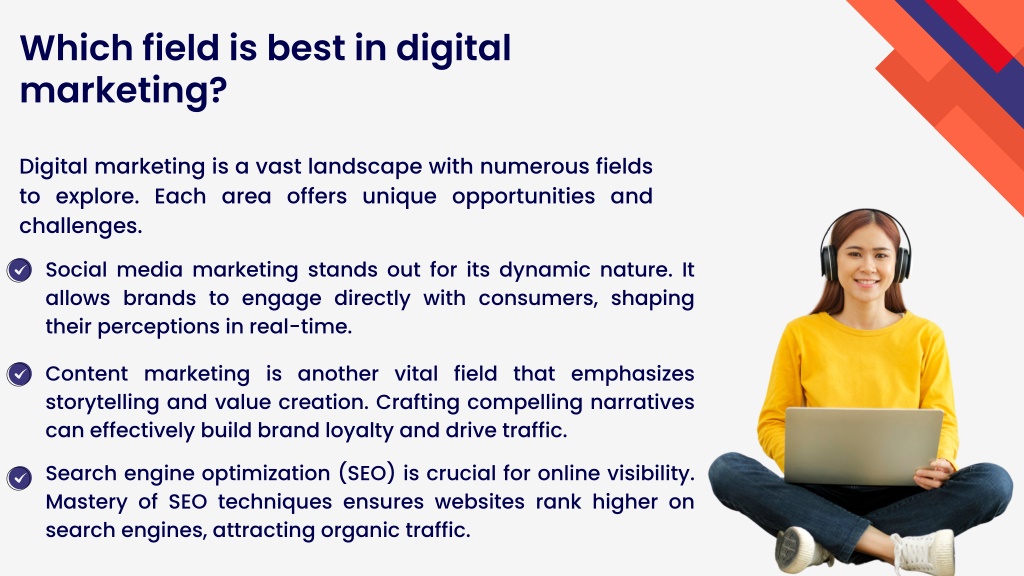 Which field is best in digital marketing?

Digital marketing is a vast landscape with numerous fields to explore. Each area offers unique opportunities and challenges.

Social media marketing stands out for its dynamic nature. It allows brands to engage directly with consumers, shaping their perceptions in real-time.

Content marketing is another vital field that emphasizes storytelling and value creation. Crafting compelling narratives can effectively build brand loyalty and drive traffic.

Search engine optimization (SEO) is crucial for online visibility. Mastery of SEO techniques ensures websites rank higher on search engines, attracting organic traffic.